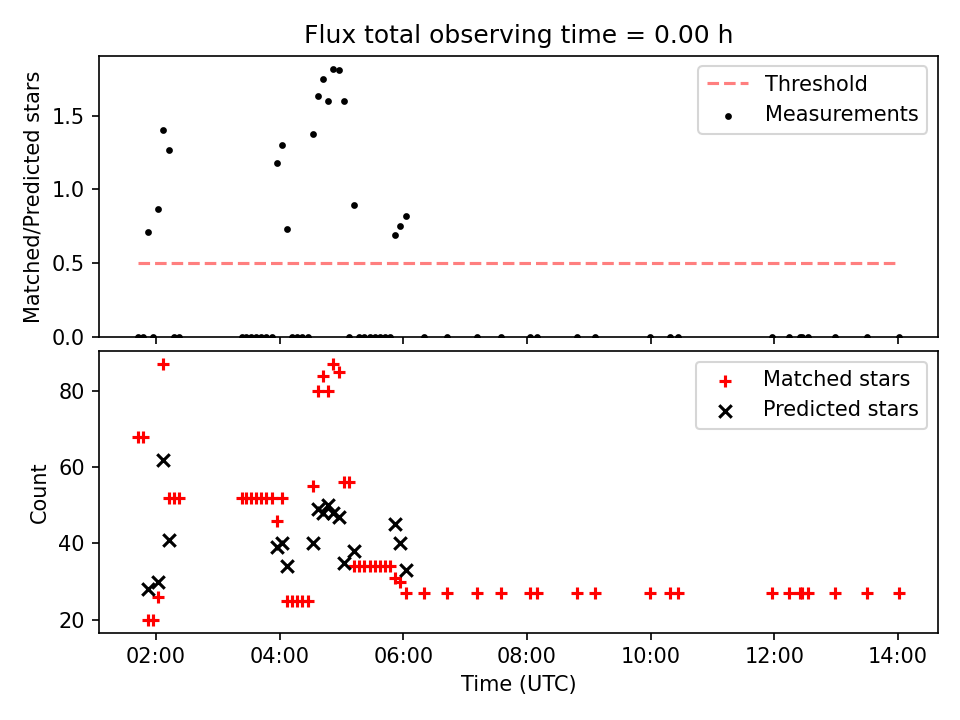 Flux total observing time = 0.00 h

Matched/Predicted stars

1.5
1.0
0.5
0.0

Threshold
Measurements

Count

80
60
40
20

Matched stars
Predicted stars

02:00
04:00
06:00
08:00
10:00
12:00
14:00
Time (UTC)